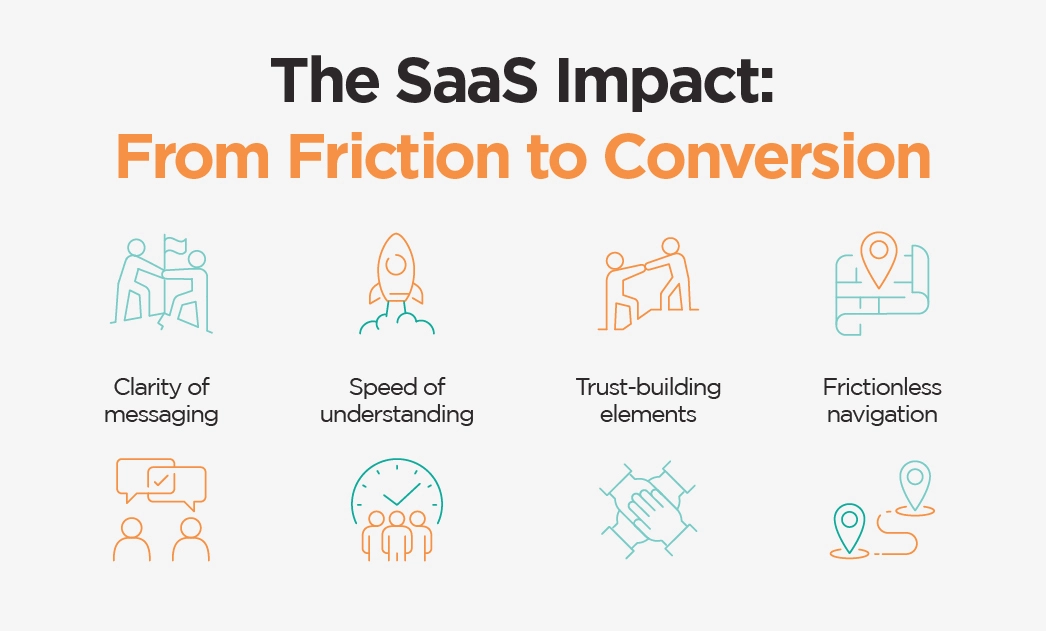 The SaaS Impact:
From Friction to Conversion

Clarity of messaging

Speed of understanding

Trust-building elements

Frictionless navigation